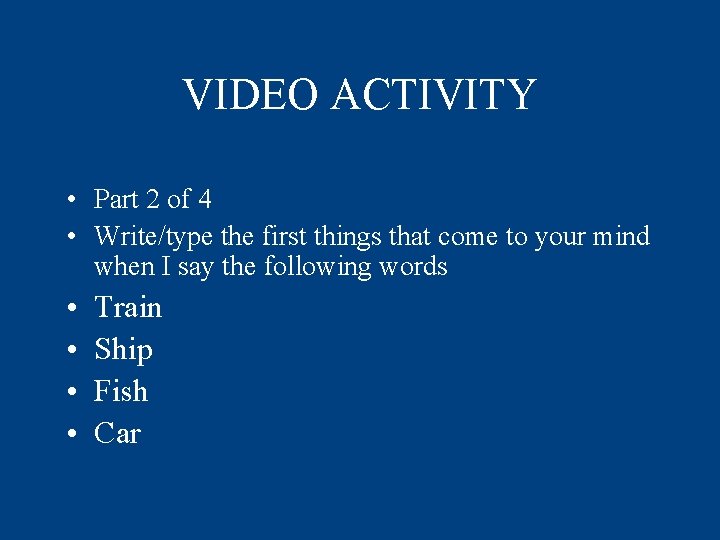 VIDEO ACTIVITY

• Part 2 of 4
• Write/type the first things that come to your mind when I say the following words
• Train
• Ship
• Fish
• Car